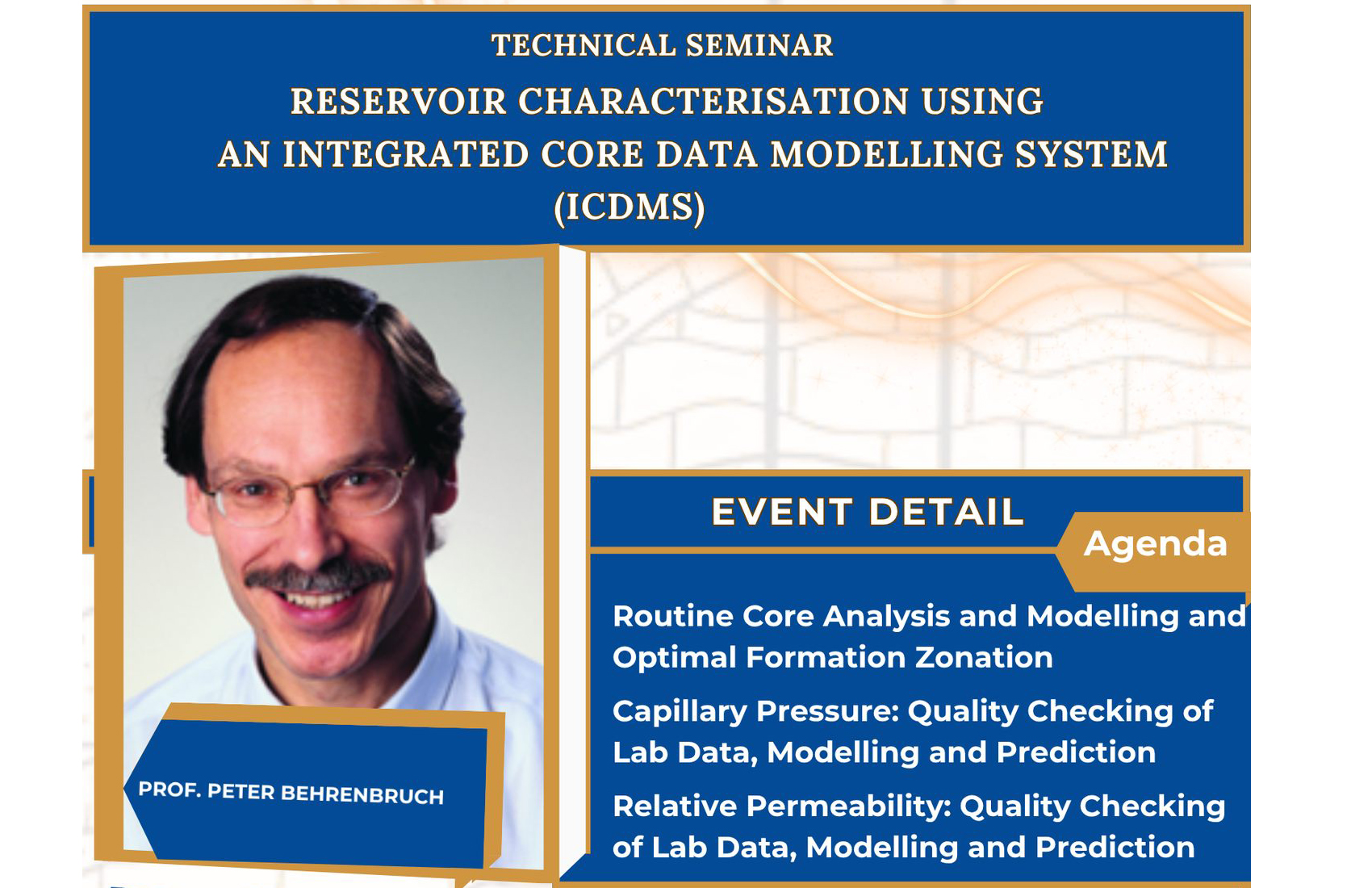 TECHNICAL SEMINAR

RESERVOIR CHARACTERISATION USING AN INTEGRATED CORE DATA MODELLING SYSTEM (ICDMS)

PROF. PETER BEHRENBRUCH

EVENT DETAIL

Agenda

Routine Core Analysis and Modelling and Optimal Formation Zonation

Capillary Pressure: Quality Checking of Lab Data, Modelling and Prediction

Relative Permeability: Quality Checking of Lab Data, Modelling and Prediction